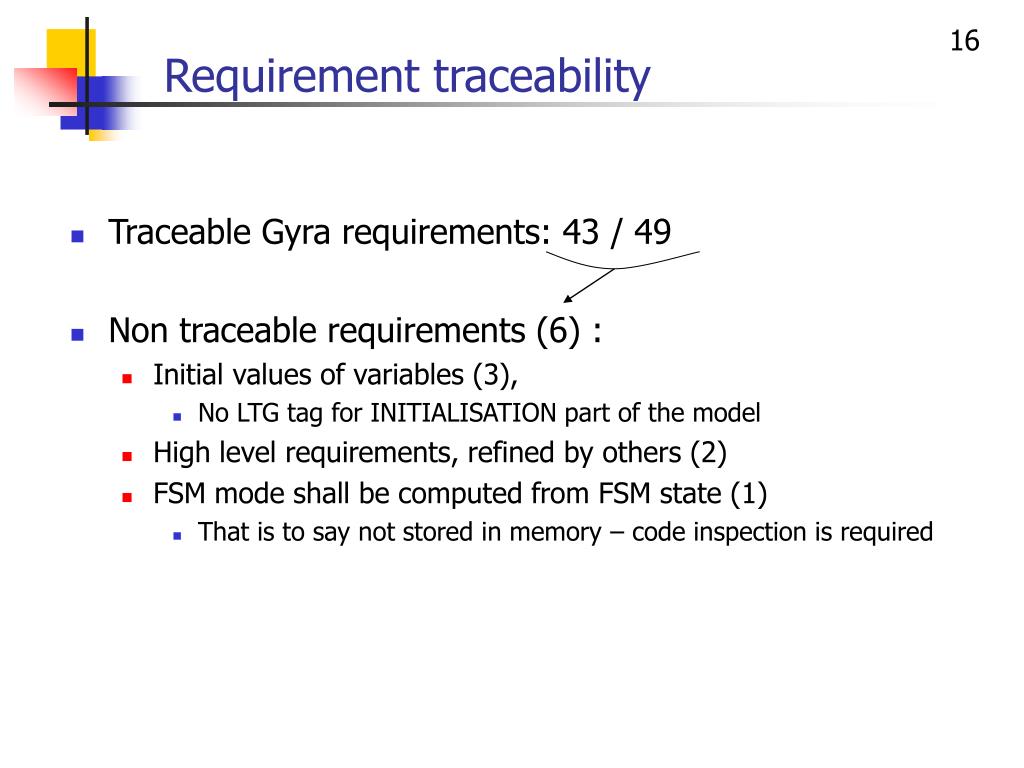 16

Requirement traceability

Traceable Gyra requirements: 43 / 49

Non traceable requirements (6) :

Initial values of variables (3),

No LTG tag for INITIALISATION part of the model

High level requirements, refined by others (2)

FSM mode shall be computed from FSM state (1)

That is to say not stored in memory – code inspection is required